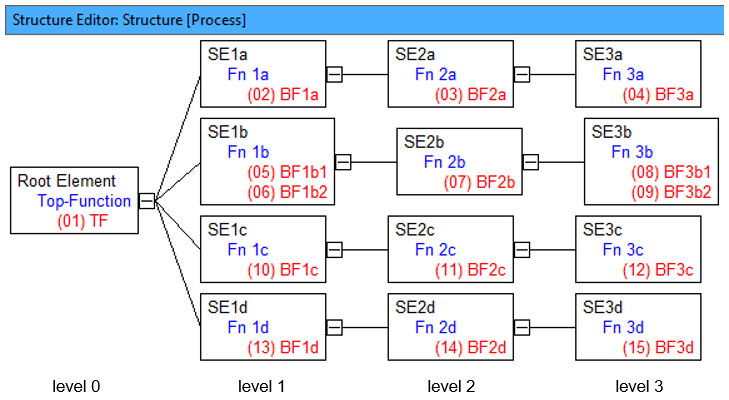 Structure Editor: Structure [Process]

Root Element
Top-Function
(01) TF

SE1a
Fn 1a
(02) BF1a

SE2a
Fn 2a
(03) BF2a

SE3a
Fn 3a
(04) BF3a

SE1b
Fn 1b
(05) BF1b1
(06) BF1b2

SE2b
Fn 2b
(07) BF2b

SE3b
Fn 3b
(08) BF3b1
(09) BF3b2

SE1c
Fn 1c
(10) BF1c

SE2c
Fn 2c
(11) BF2c

SE3c
Fn 3c
(12) BF3c

SE1d
Fn 1d
(13) BF1d

SE2d
Fn 2d
(14) BF2d

SE3d
Fn 3d
(15) BF3d

level 0 level 1 level 2 level 3